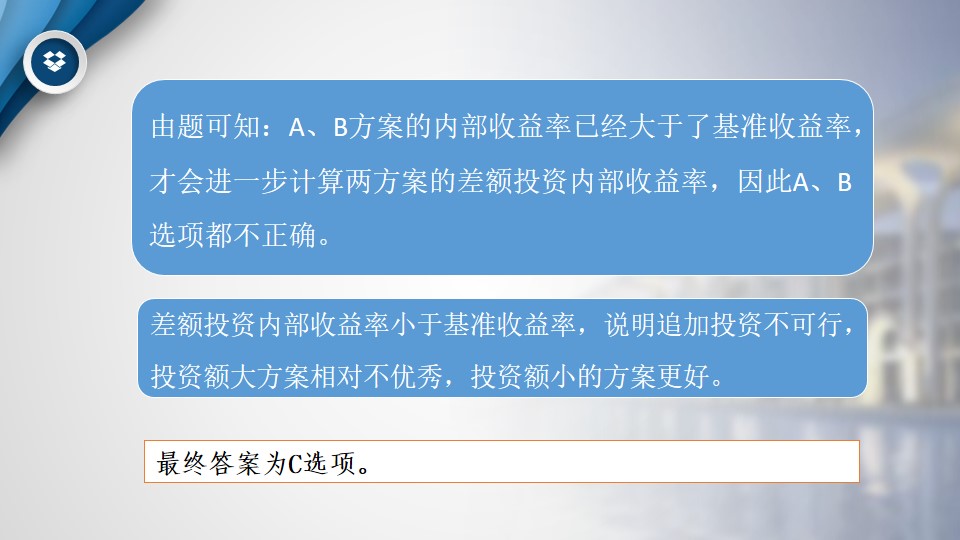 由题可知：A、B方案的内部收益率已经大于了基准收益率，才会进一步计算两方案的差额投资内部收益率，因此A、B选项都不正确。

差额投资内部收益率小于基准收益率，说明追加投资不可行，投资额大方案相对不优秀，投资额小的方案更好。

最终答案为C选项。